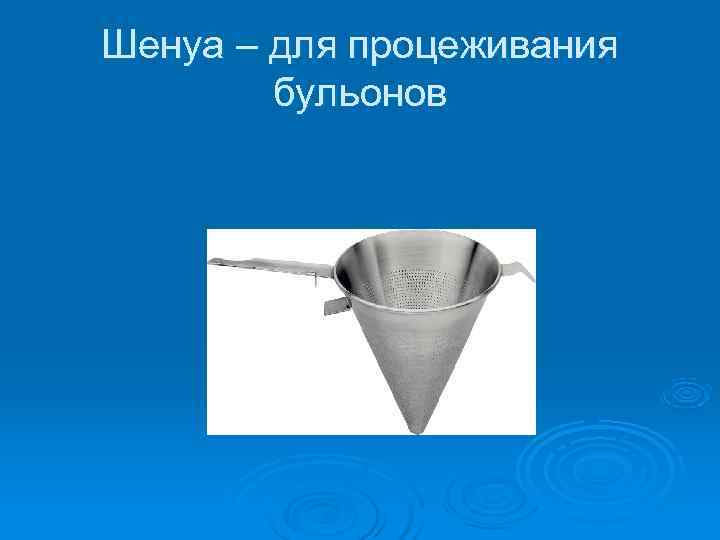 Шенуа – для процеживания бульонов